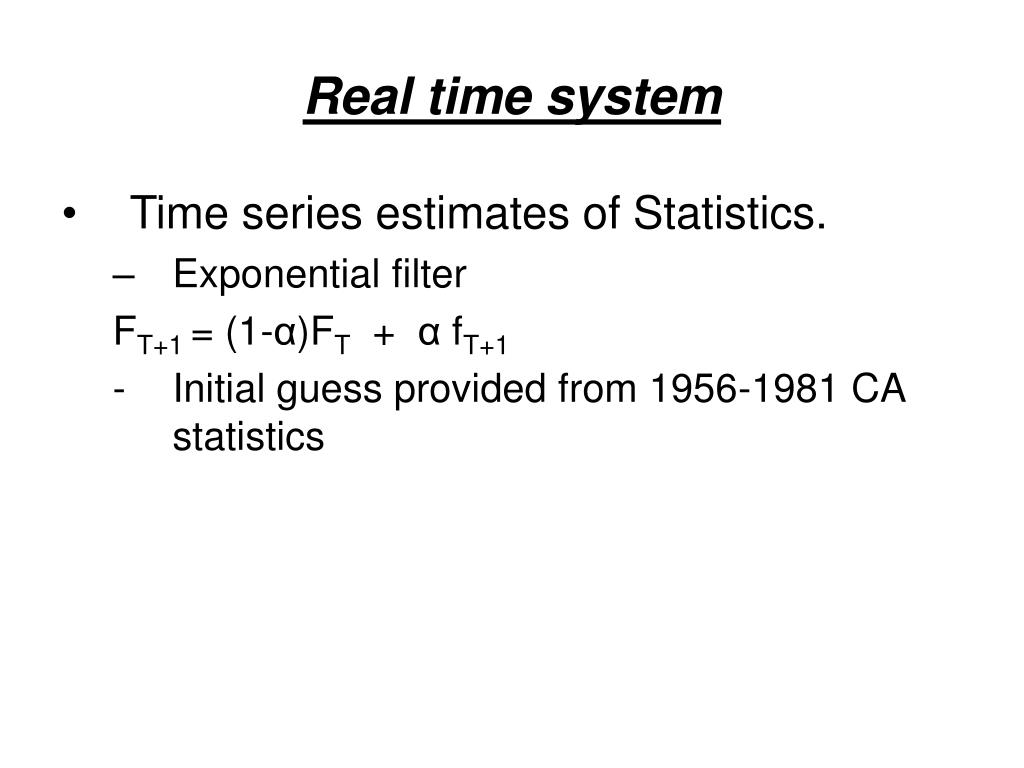 Real time system

• Time series estimates of Statistics.

– Exponential filter

$F_{T+1} = (1-\alpha)F_T + \alpha f_{T+1}$

- Initial guess provided from 1956-1981 CA statistics